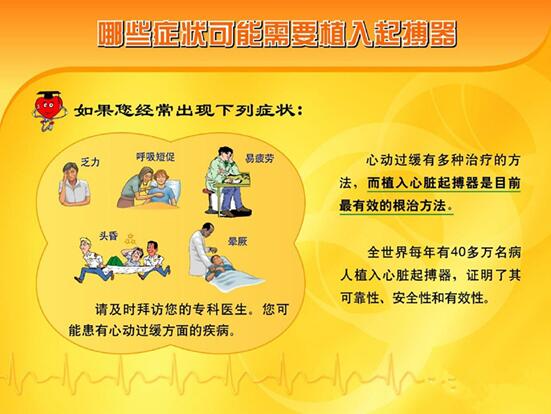 哪些症状可能需要植入起搏器

如果您经常出现下列症状：

乏力

呼吸短促

易疲劳

头昏

晕厥

请及时拜访您的专科医生。您可能患有心动过缓方面的疾病。

心动过缓有多种治疗的方法，而植入心脏起搏器是目前最有效的根治方法。

全世界每年有40多万名病人植入心脏起搏器，证明了其可靠性、安全性和有效性。